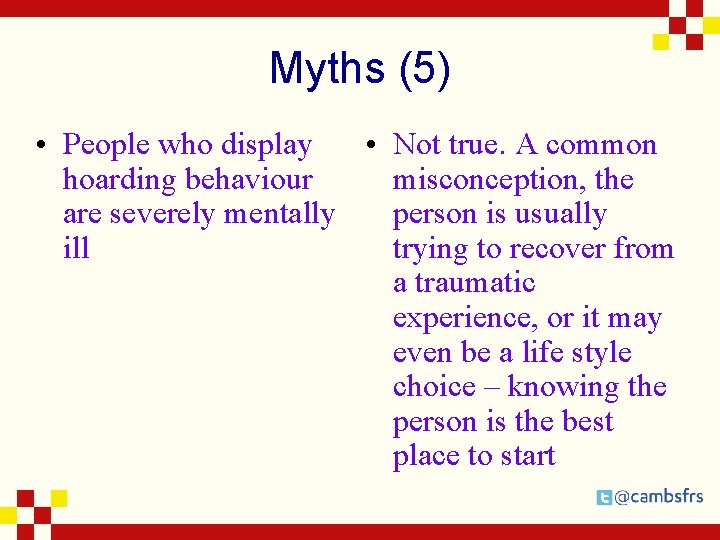 Myths (5)

• People who display hoarding behaviour are severely mentally ill

• Not true. A common misconception, the person is usually trying to recover from a traumatic experience, or it may even be a life style choice – knowing the person is the best place to start

@cambsfrs